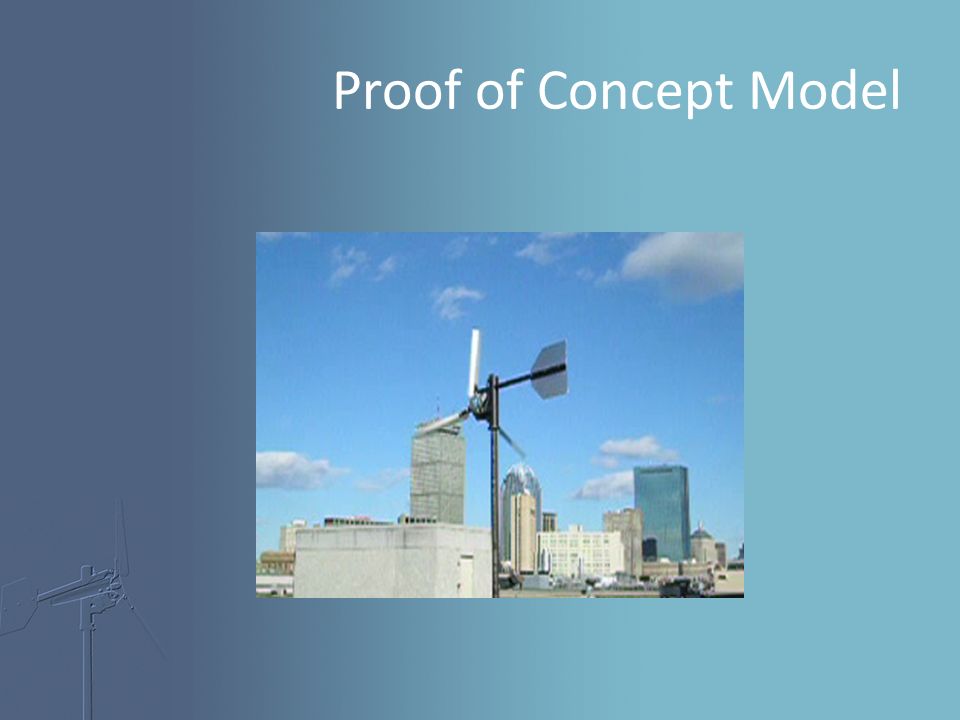 Proof of Concept Model